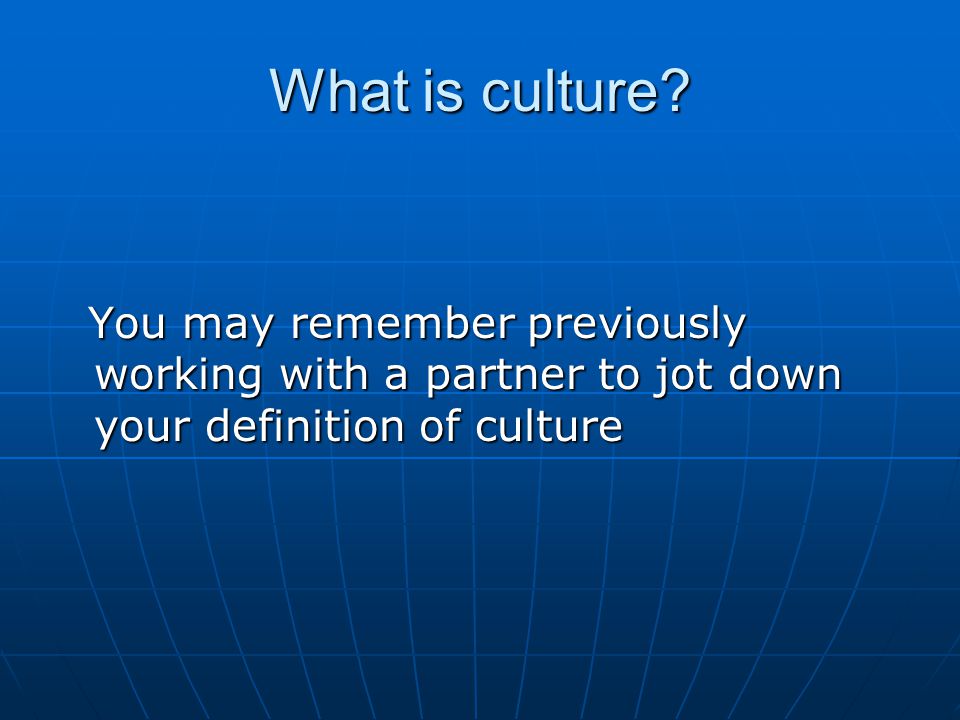 What is culture?

You may remember previously working with a partner to jot down your definition of culture